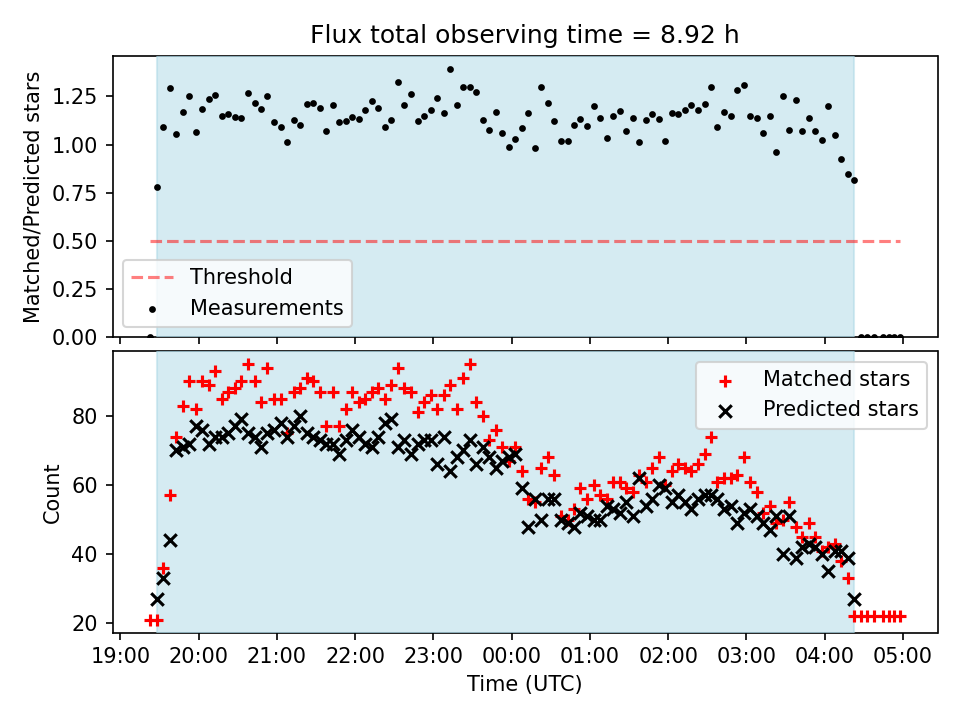 Flux total observing time = 8.92 h

Matched/Predicted stars

1.25
1.00
0.75
0.50
0.25
0.00

Threshold
Measurements

Count

80
60
40
20

Matched stars
Predicted stars

19:00 20:00 21:00 22:00 23:00 00:00 01:00 02:00 03:00 04:00 05:00

Time (UTC)